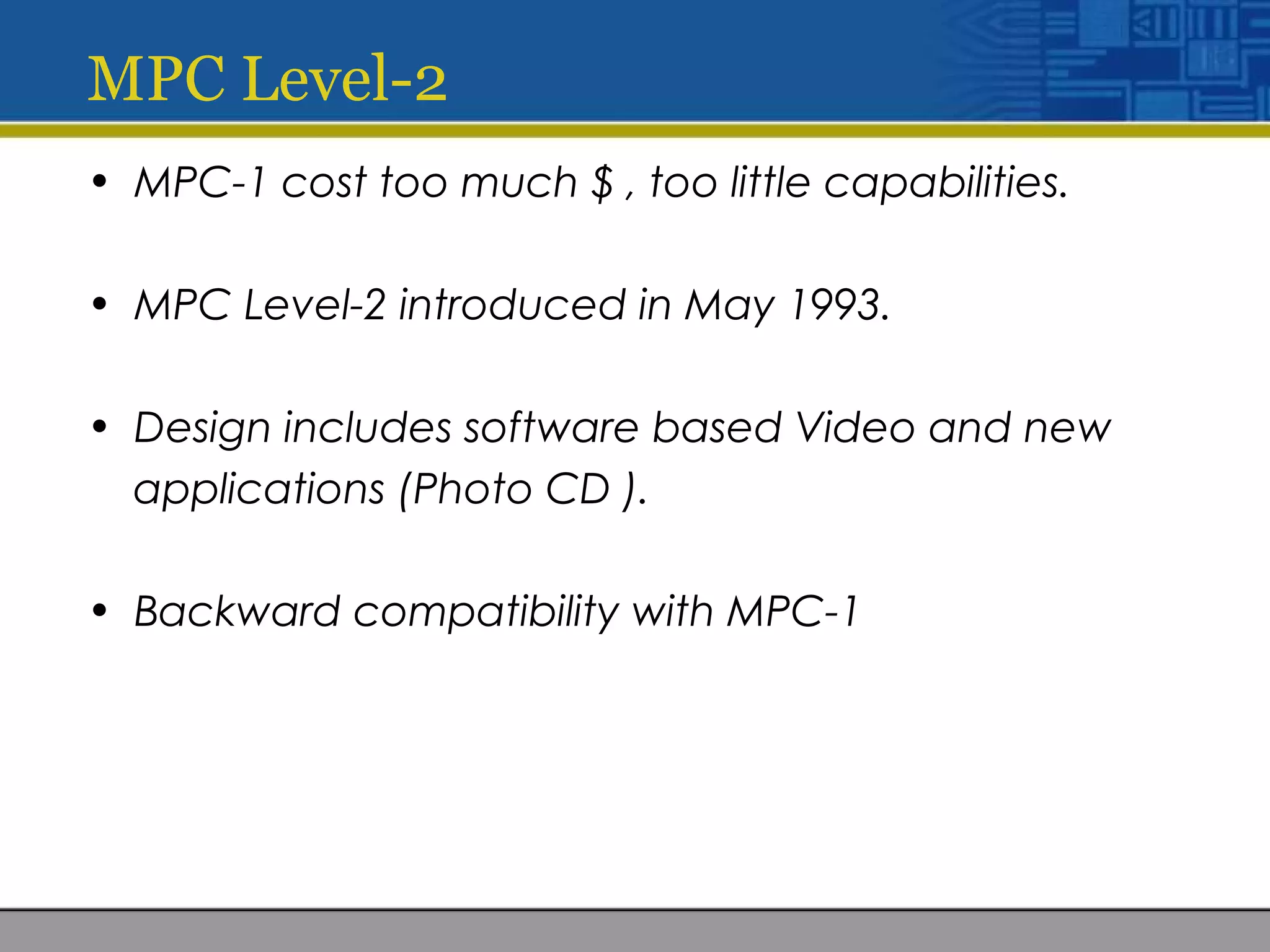 MPC Level-2

• MPC-1 cost too much \$ , too little capabilities.

• MPC Level-2 introduced in May 1993.

• Design includes software based Video and new applications (Photo CD ).

• Backward compatibility with MPC-1